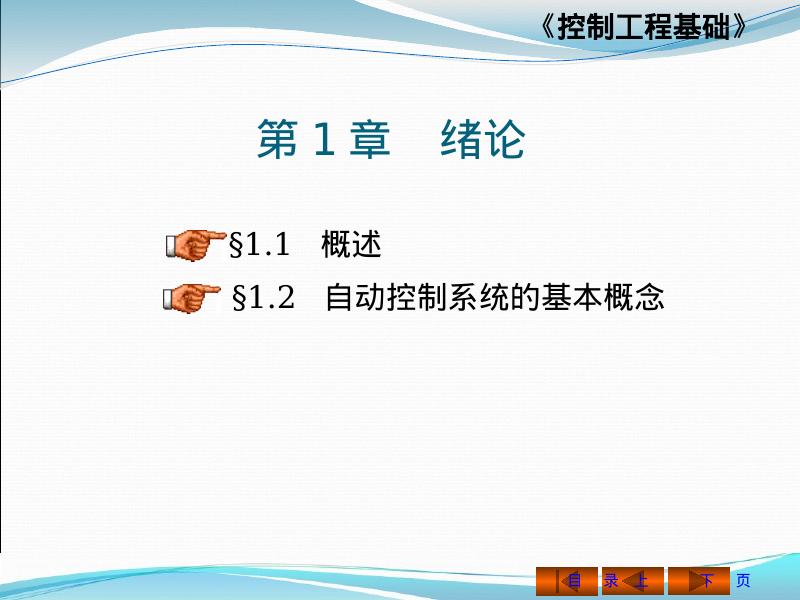 《控制工程基础》

第 1 章　绪论

§1.1　概述

§1.2　自动控制系统的基本概念

目　录　上　下　页